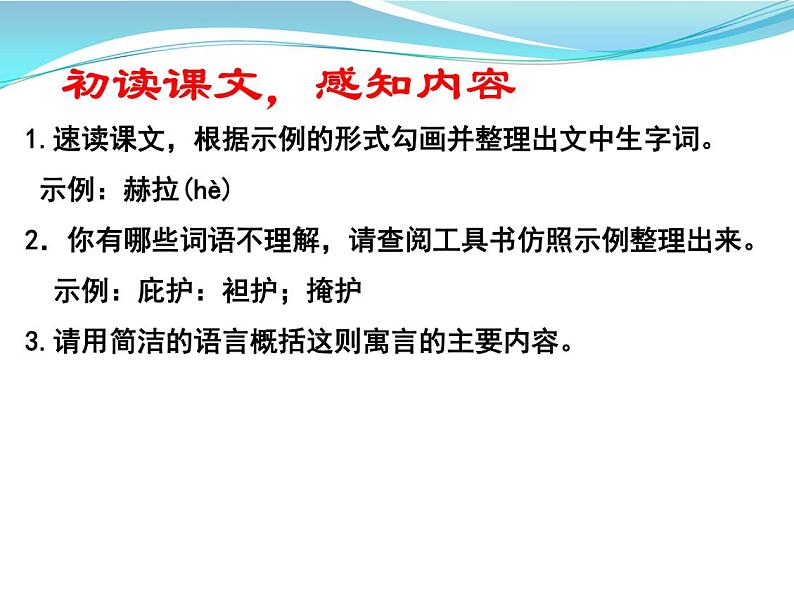 初读课文，感知内容

1.速读课文，根据示例的形式勾画并整理出文中生字词。

示例：赫拉(hè)

2．你有哪些词语不理解，请查阅工具书仿照示例整理出来。

示例：庇护：袒护；掩护

3.请用简洁的语言概括这则寓言的主要内容。